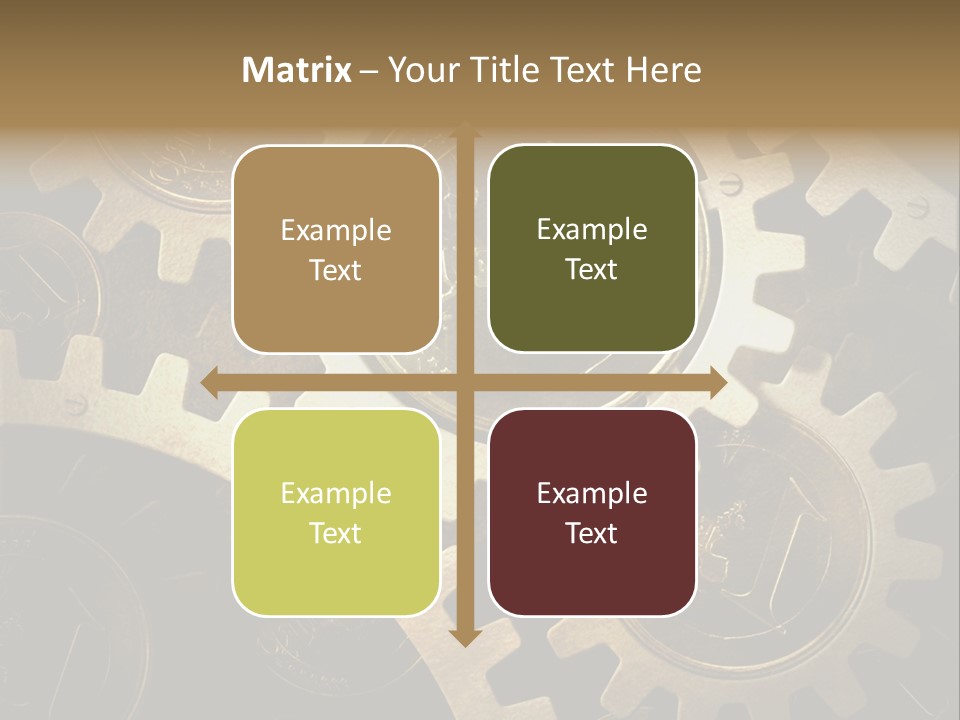 Matrix – Your Title Text Here

Example Text

Example Text

Example Text

Example Text